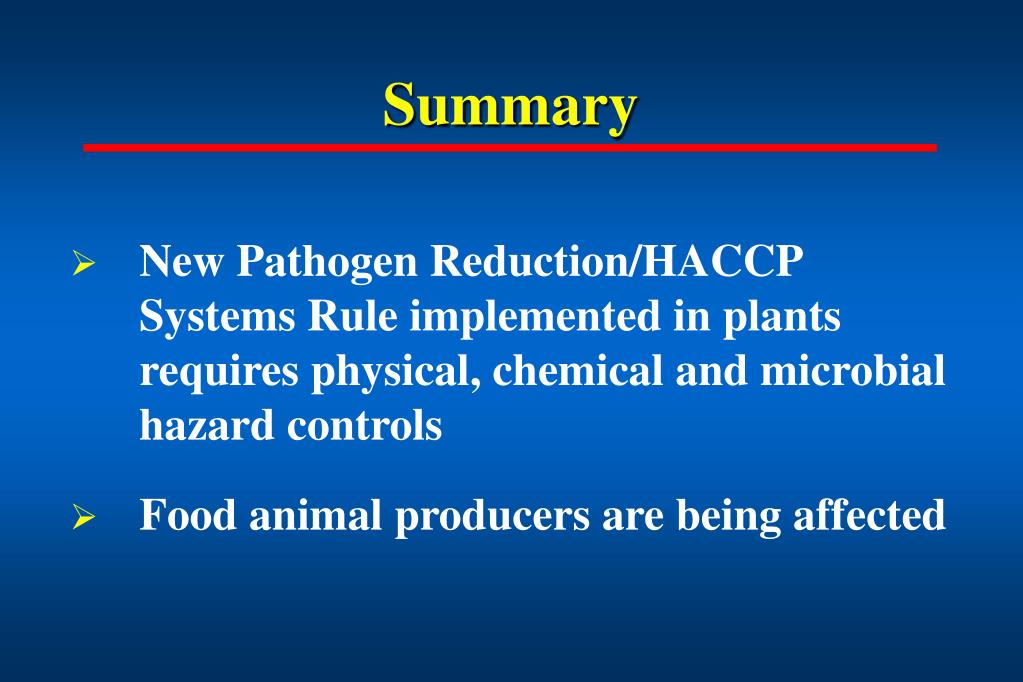 Summary

➢ New Pathogen Reduction/HACCP Systems Rule implemented in plants requires physical, chemical and microbial hazard controls

➢ Food animal producers are being affected